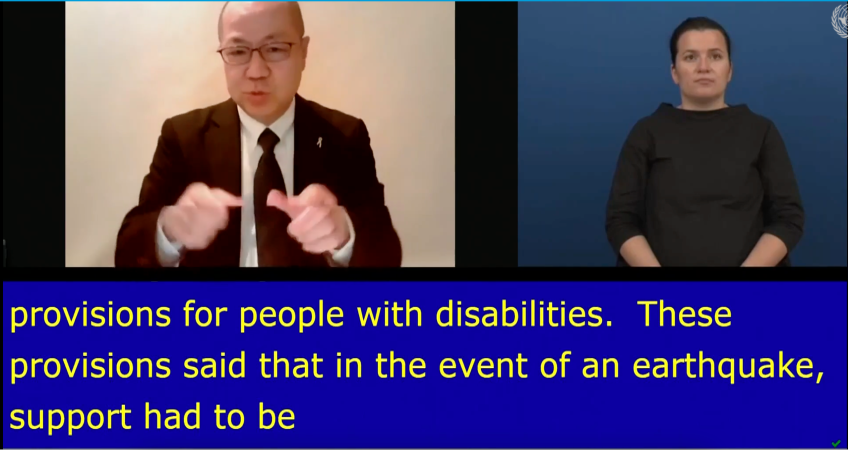 provisions for people with disabilities.  These provisions said that in the event of an earthquake, support had to be